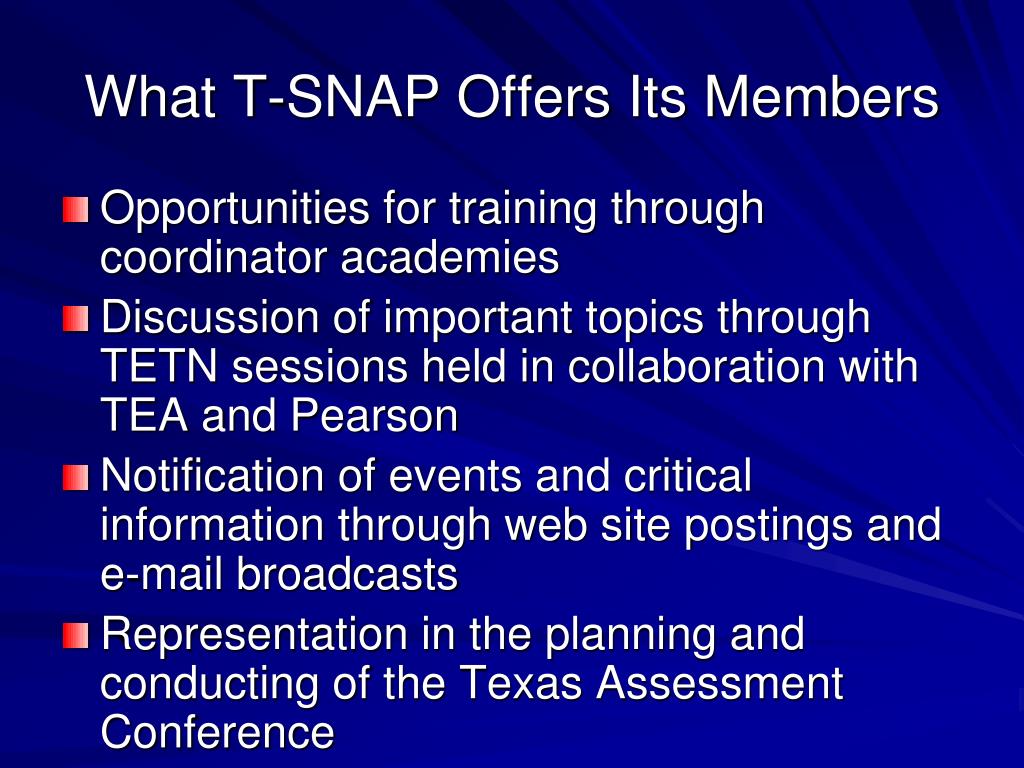 What T-SNAP Offers Its Members

Opportunities for training through coordinator academies

Discussion of important topics through TETN sessions held in collaboration with TEA and Pearson

Notification of events and critical information through web site postings and e-mail broadcasts

Representation in the planning and conducting of the Texas Assessment Conference